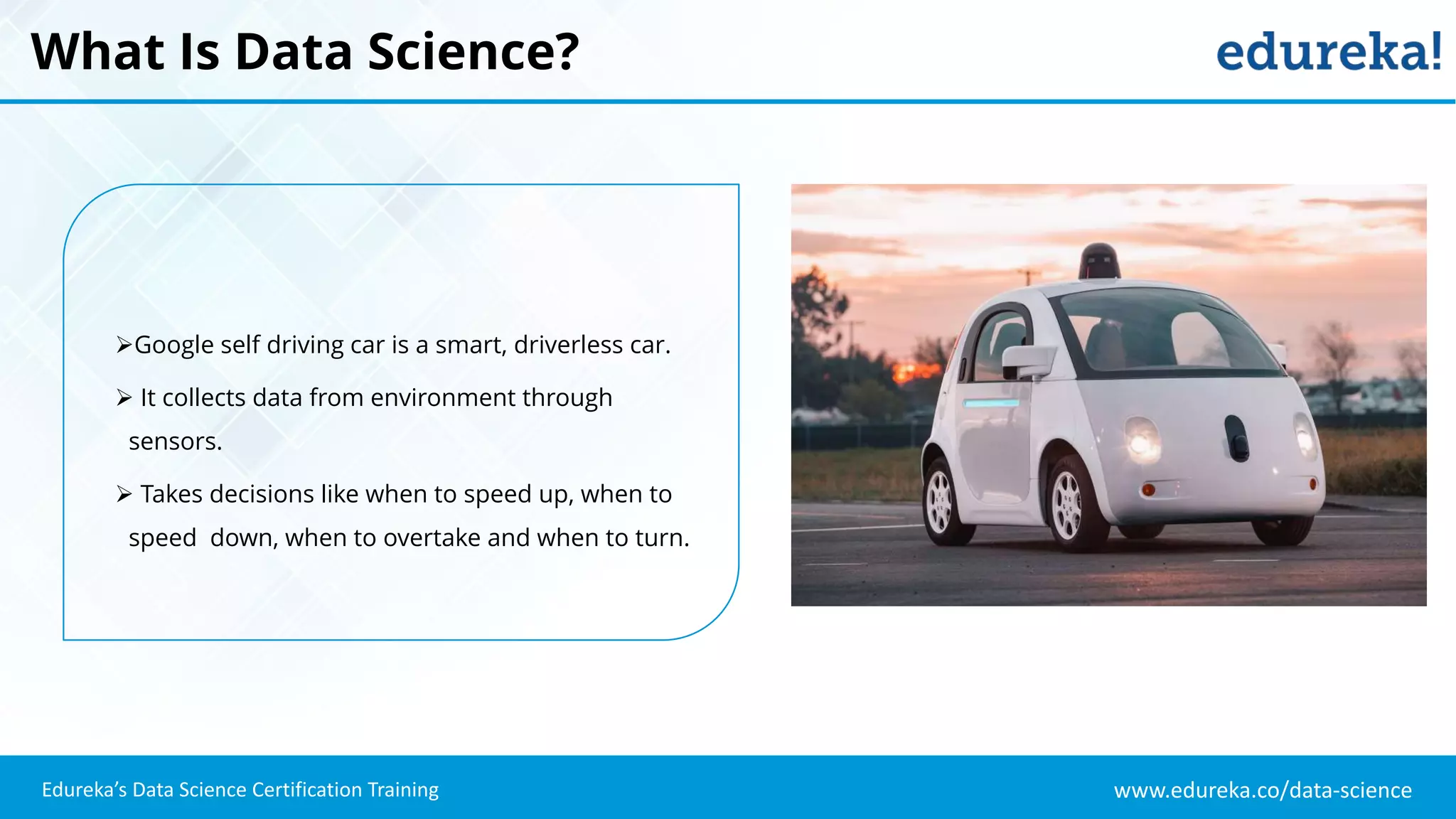 What Is Data Science?

edureka!

➢Google self driving car is a smart, driverless car.

➢ It collects data from environment through sensors.

➢ Takes decisions like when to speed up, when to speed down, when to overtake and when to turn.

Edureka's Data Science Certification Training

www.edureka.co/data-science